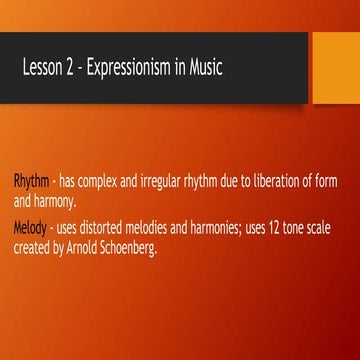 Lesson 2 - Expressionism in Music

Rhythm - has complex and irregular rhythm due to liberation of form and harmony.

Melody - uses distorted melodies and harmonies; uses 12 tone scale created by Arnold Schoenberg.